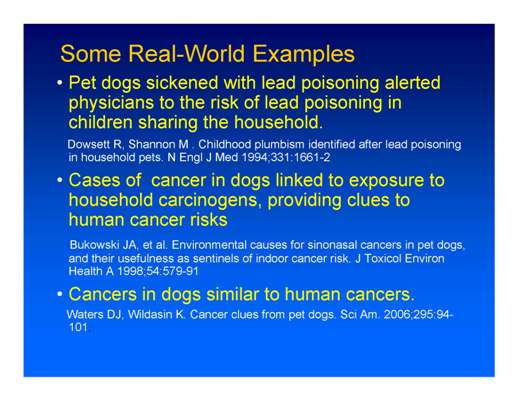 Some Real-World Examples

• Pet dogs sickened with lead poisoning alerted physicians to the risk of lead poisoning in children sharing the household.

Dowsett R, Shannon M . Childhood plumbism identified after lead poisoning in household pets. N Engl J Med 1994;331:1661-2

• Cases of cancer in dogs linked to exposure to household carcinogens, providing clues to human cancer risks

Bukowski JA, et al. Environmental causes for sinonasal cancers in pet dogs, and their usefulness as sentinels of indoor cancer risk. J Toxicol Environ Health A 1998:54:579-91

• Cancers in dogs similar to human cancers.

Waters DJ, Wildasin K. Cancer clues from pet dogs. Sci Am. 2006;295:94-101